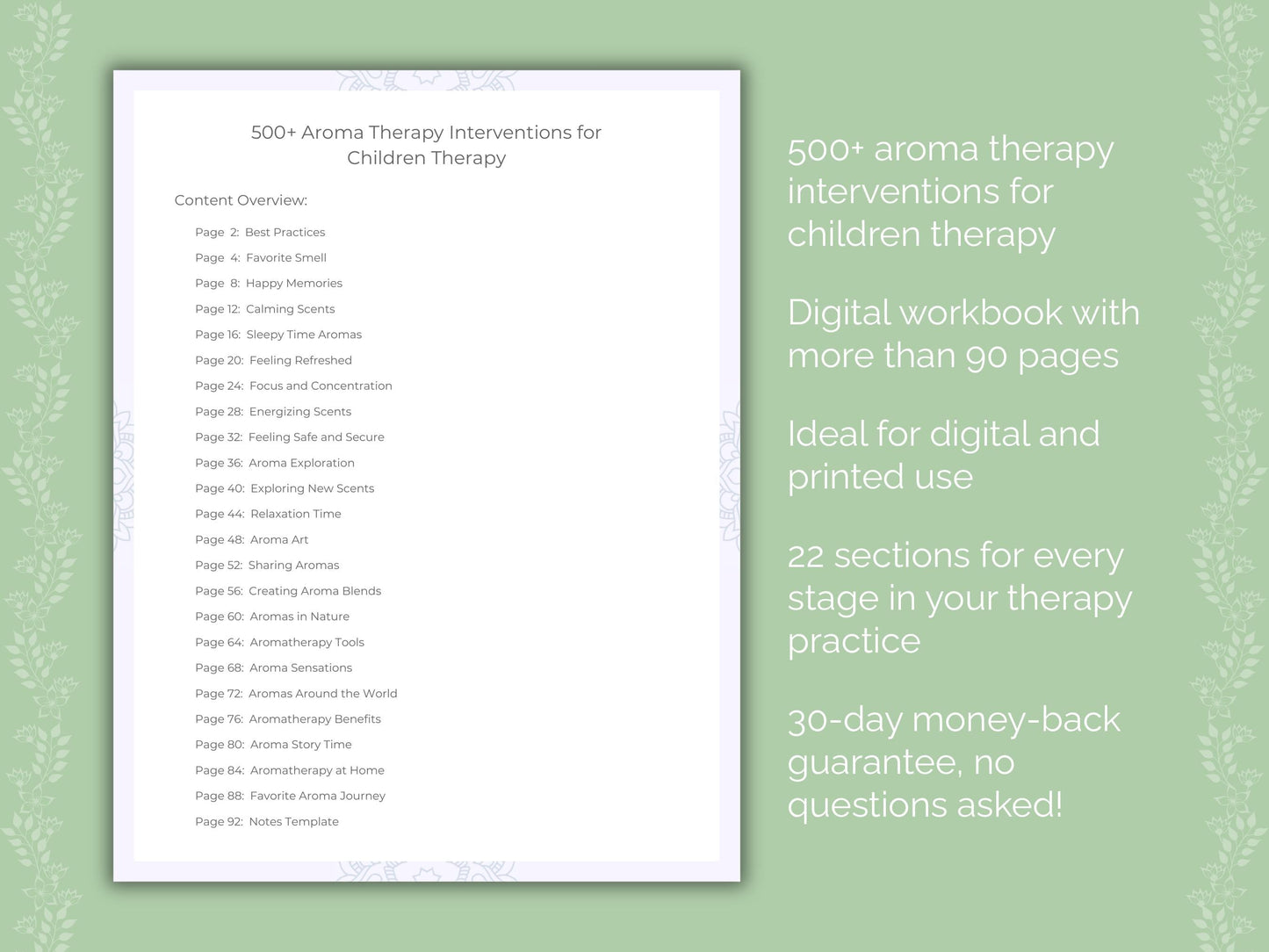 500+ Aroma Therapy Interventions for Children Therapy

Content Overview:

Page 2: Best Practices
Page 4: Favorite Smell
Page 8: Happy Memories
Page 12: Calming Scents
Page 16: Sleepy Time Aromas
Page 20: Feeling Refreshed
Page 24: Focus and Concentration
Page 28: Energizing Scents
Page 32: Feeling Safe and Secure
Page 36: Aroma Exploration
Page 40: Exploring New Scents
Page 44: Relaxation Time
Page 48: Aroma Art
Page 52: Sharing Aromas
Page 56: Creating Aroma Blends
Page 60: Aromas in Nature
Page 64: Aromatherapy Tools
Page 68: Aroma Sensations
Page 72: Aromas Around the World
Page 76: Aromatherapy Benefits
Page 80: Aroma Story Time
Page 84: Aromatherapy at Home
Page 88: Favorite Aroma Journey
Page 92: Notes Template

500+ aroma therapy interventions for children therapy

Digital workbook with more than 90 pages

Ideal for digital and printed use

22 sections for every stage in your therapy practice

30-day money-back guarantee, no questions asked!